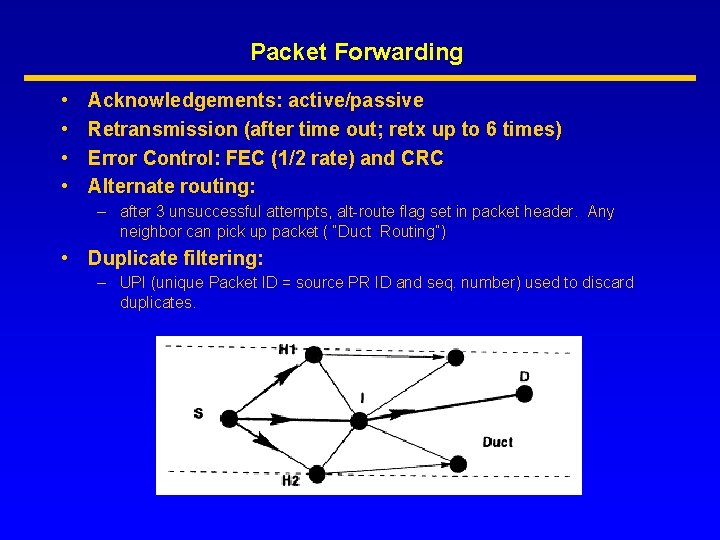 Packet Forwarding

• Acknowledgements: active/passive
• Retransmission (after time out; retx up to 6 times)
• Error Control: FEC (1/2 rate) and CRC
• Alternate routing:
– after 3 unsuccessful attempts, alt-route flag set in packet header. Any neighbor can pick up packet ( "Duct Routing")
• Duplicate filtering:
– UPI (unique Packet ID = source PR ID and seq. number) used to discard duplicates.

H1
S
I
D
Duct
H2